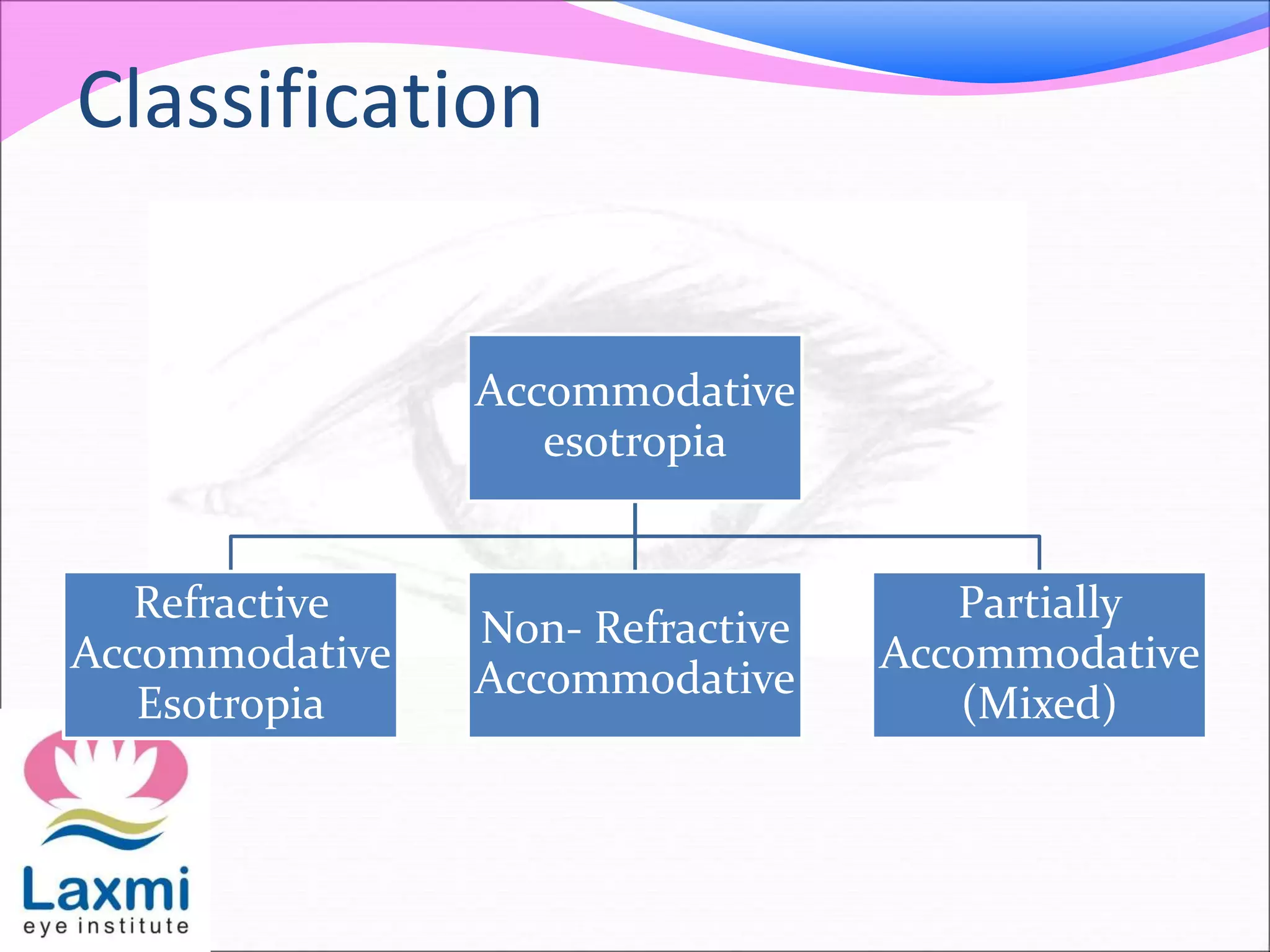 Classification

Accommodative esotropia

Refractive Accommodative Esotropia

Non- Refractive Accommodative

Partially Accommodative (Mixed)

Laxmi
eye institute